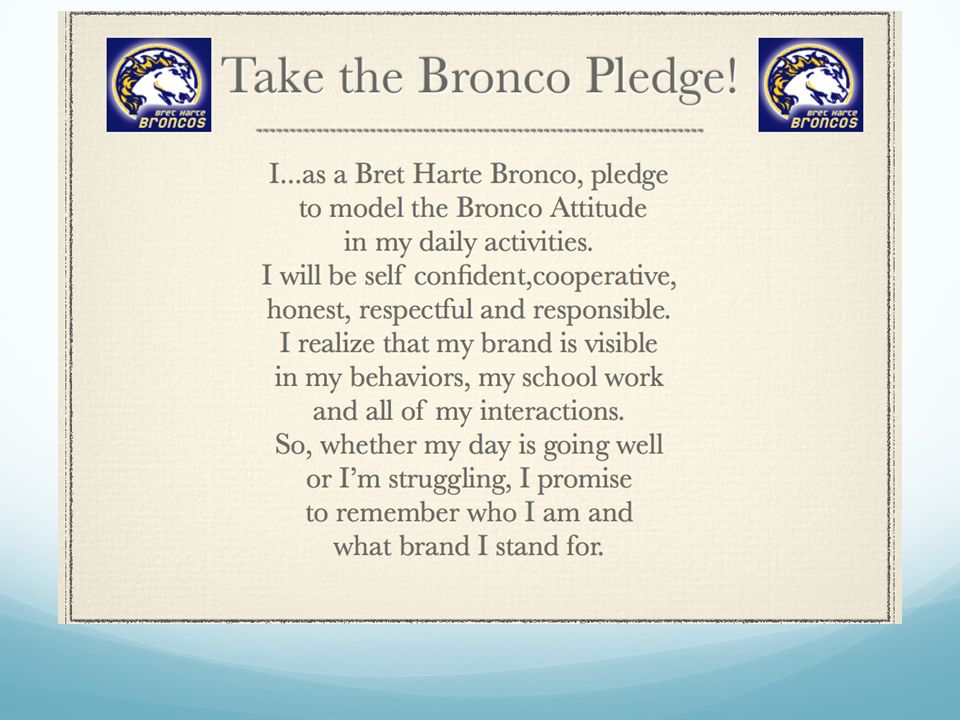 Bret Harte BRONCOS

Take the Bronco Pledge!

Bret Harte BRONCOS

I...as a Bret Harte Bronco, pledge to model the Bronco Attitude in my daily activities. I will be self confident,cooperative, honest, respectful and responsible. I realize that my brand is visible in my behaviors, my school work and all of my interactions. So, whether my day is going well or I'm struggling, I promise to remember who I am and what brand I stand for.